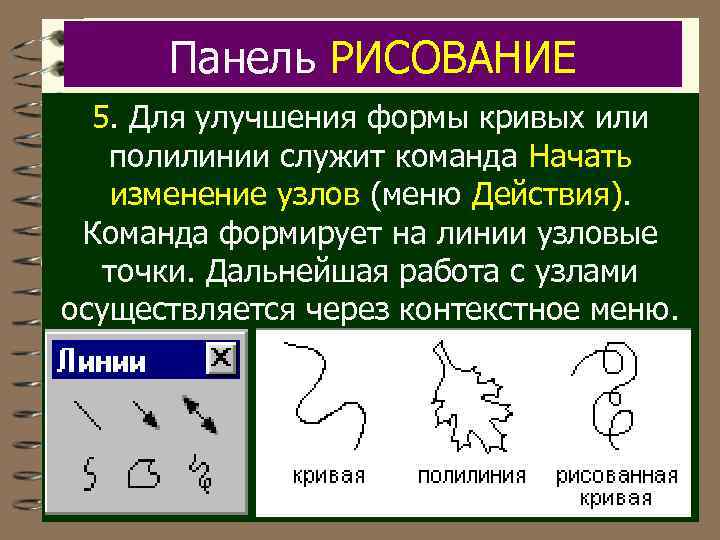 Панель РИСОВАНИЕ

5. Для улучшения формы кривых или полилинии служит команда Начать изменение узлов (меню Действия). Команда формирует на линии узловые точки. Дальнейшая работа с узлами осуществляется через контекстное меню.

Линии

кривая

полилиния

рисованная кривая